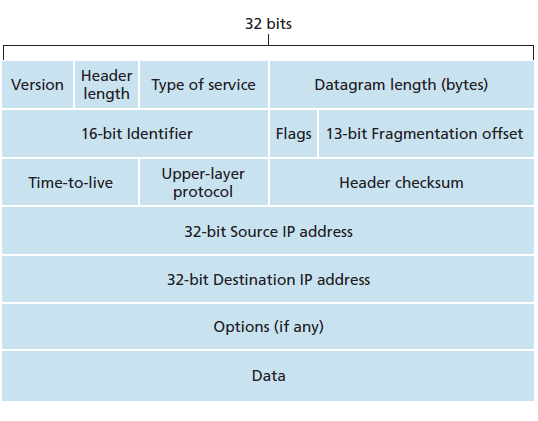 32 bits

Version
Header length
Type of service
Datagram length (bytes)

16-bit Identifier
Flags
13-bit Fragmentation offset

Time-to-live
Upper-layer protocol
Header checksum

32-bit Source IP address

32-bit Destination IP address

Options (if any)

Data